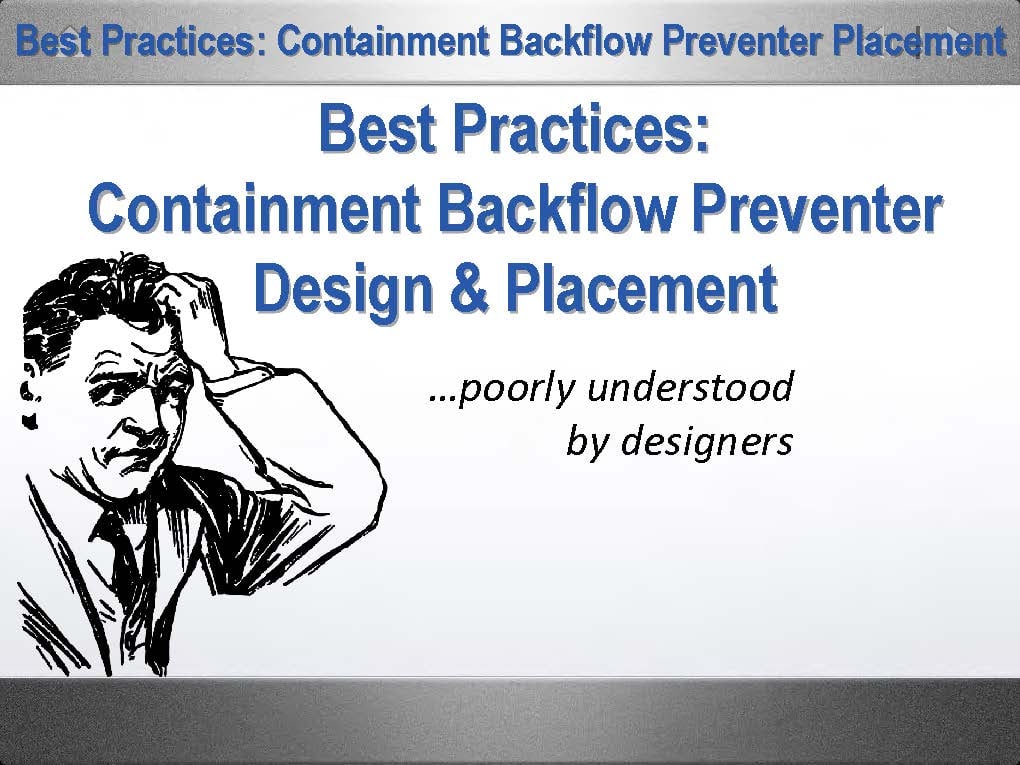 Best Practices: Containment Backflow Preventer Placement

Best Practices:
Containment Backflow Preventer Design & Placement

…poorly understood by designers